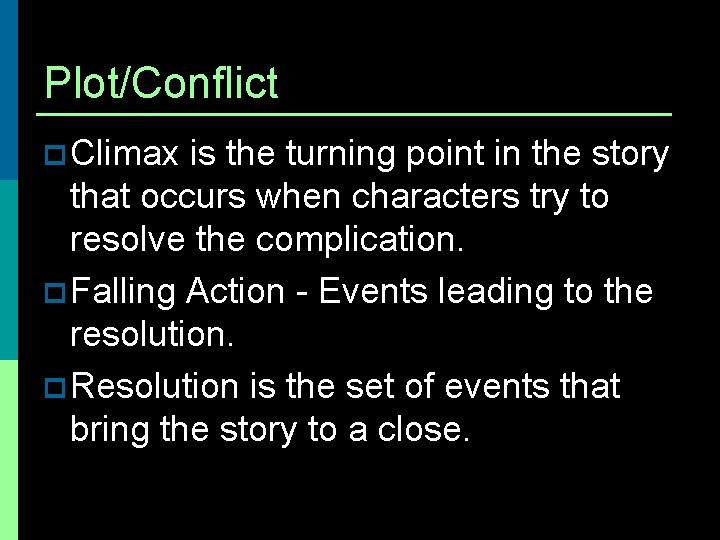 Plot/Conflict

Climax is the turning point in the story that occurs when characters try to resolve the complication.

Falling Action - Events leading to the resolution.

Resolution is the set of events that bring the story to a close.